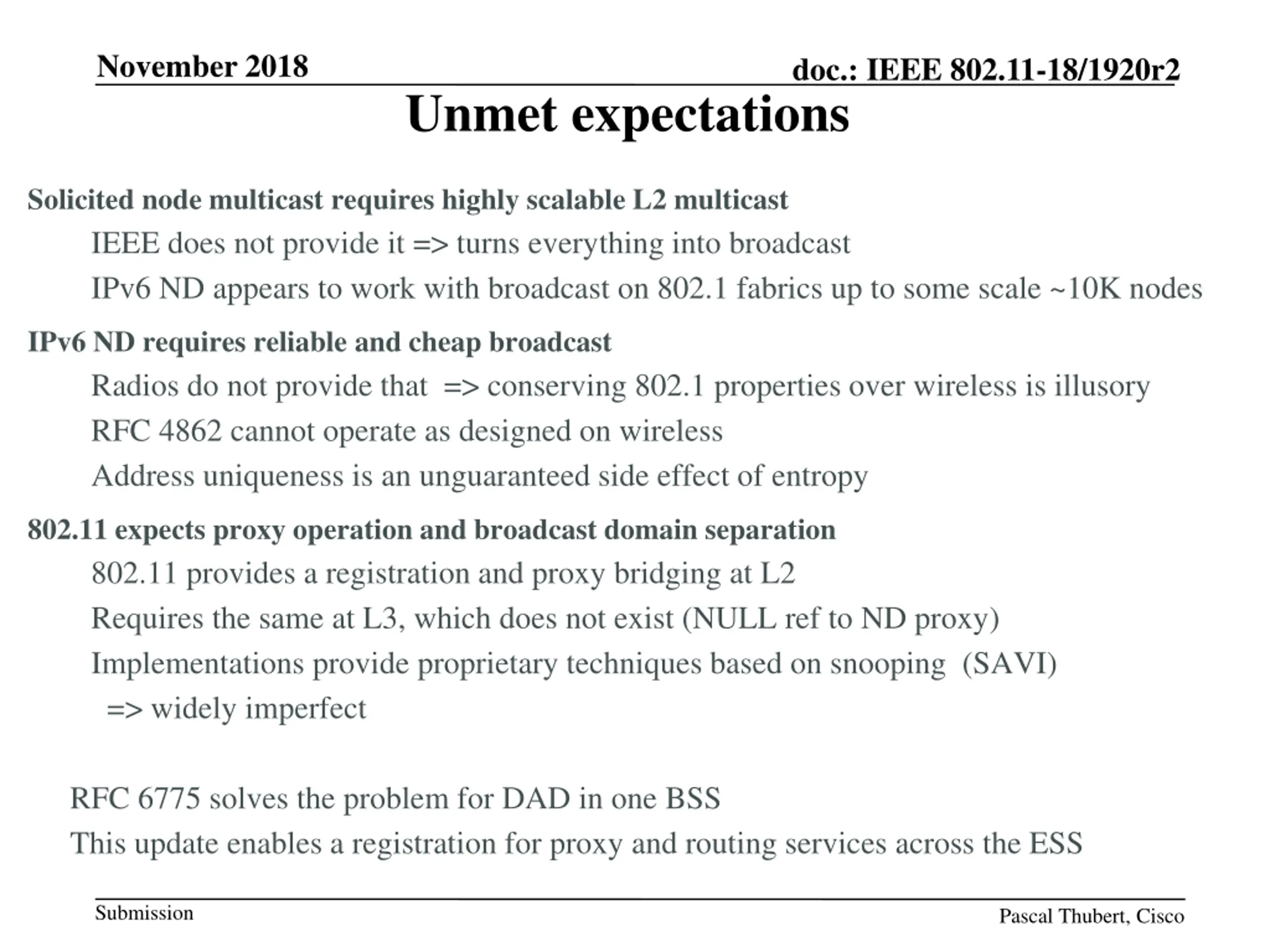 November 2018

doc.: IEEE 802.11-18/1920r2

Unmet expectations

Solicited node multicast requires highly scalable L2 multicast

IEEE does not provide it => turns everything into broadcast

IPv6 ND appears to work with broadcast on 802.1 fabrics up to some scale ~10K nodes

IPv6 ND requires reliable and cheap broadcast

Radios do not provide that => conserving 802.1 properties over wireless is illusory

RFC 4862 cannot operate as designed on wireless

Address uniqueness is an unguaranteed side effect of entropy

802.11 expects proxy operation and broadcast domain separation

802.11 provides a registration and proxy bridging at L2

Requires the same at L3, which does not exist (NULL ref to ND proxy)

Implementations provide proprietary techniques based on snooping (SAVI)
=> widely imperfect

RFC 6775 solves the problem for DAD in one BSS

This update enables a registration for proxy and routing services across the ESS

Submission

Pascal Thubert, Cisco